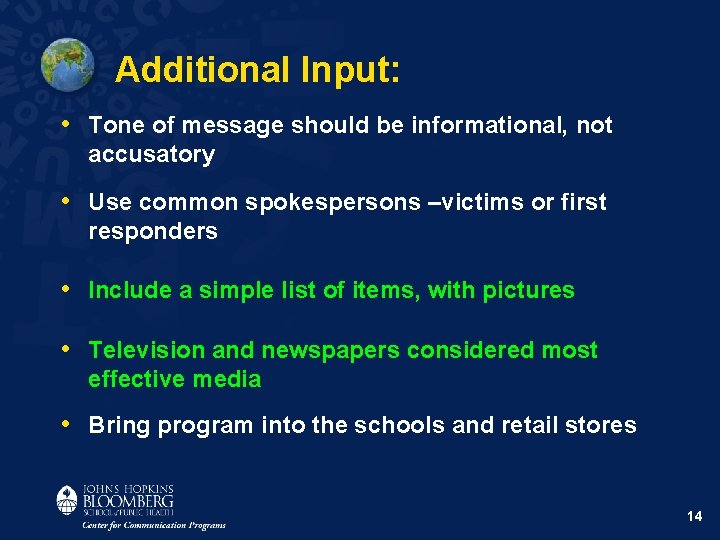 Additional Input:

• Tone of message should be informational, not accusatory

• Use common spokespersons –victims or first responders

• Include a simple list of items, with pictures

• Television and newspapers considered most effective media

• Bring program into the schools and retail stores

JOHNS HOPKINS
BLOOMBERG
SCHOOL of PUBLIC HEALTH
Center for Communication Programs

14